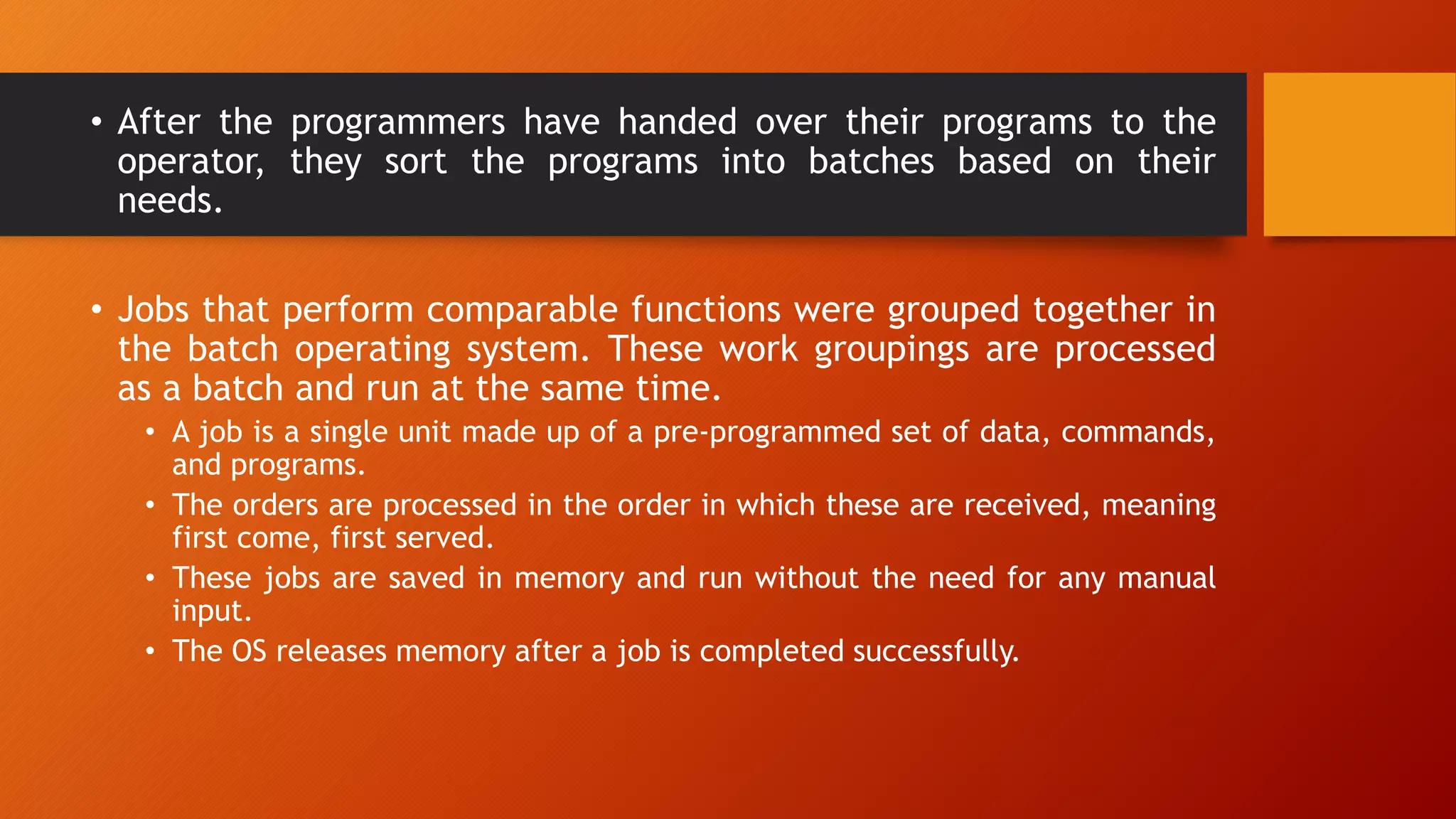 • After the programmers have handed over their programs to the operator, they sort the programs into batches based on their needs.

• Jobs that perform comparable functions were grouped together in the batch operating system. These work groupings are processed as a batch and run at the same time.
  • A job is a single unit made up of a pre-programmed set of data, commands, and programs.
  • The orders are processed in the order in which these are received, meaning first come, first served.
  • These jobs are saved in memory and run without the need for any manual input.
  • The OS releases memory after a job is completed successfully.